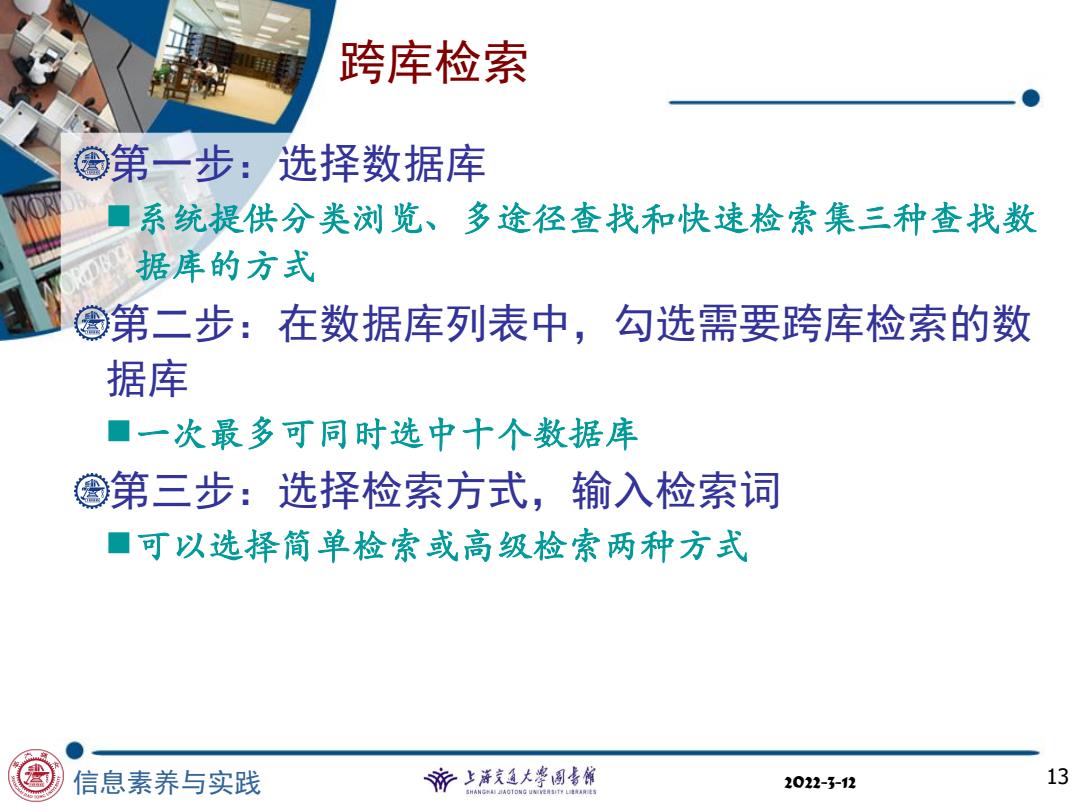 跨库检索

第一步：选择数据库

■系统提供分类浏览、多途径查找和快速检索集三种查找数据库的方式

第二步：在数据库列表中，勾选需要跨库检索的数据库

■一次最多可同时选中十个数据库

第三步：选择检索方式，输入检索词

■可以选择简单检索或高级检索两种方式

信息素养与实践

上海交通大学图书馆
SHANGHAI JIAOTONG UNIVERSITY LIBRARIES

2022-3-12

13